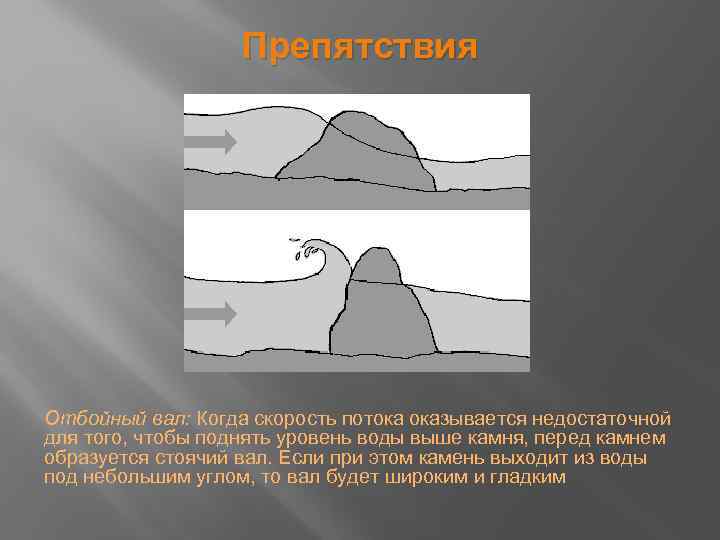 Препятствия

Отбойный вал: Когда скорость потока оказывается недостаточной для того, чтобы поднять уровень воды выше камня, перед камнем образуется стоячий вал. Если при этом камень выходит из воды под небольшим углом, то вал будет широким и гладким